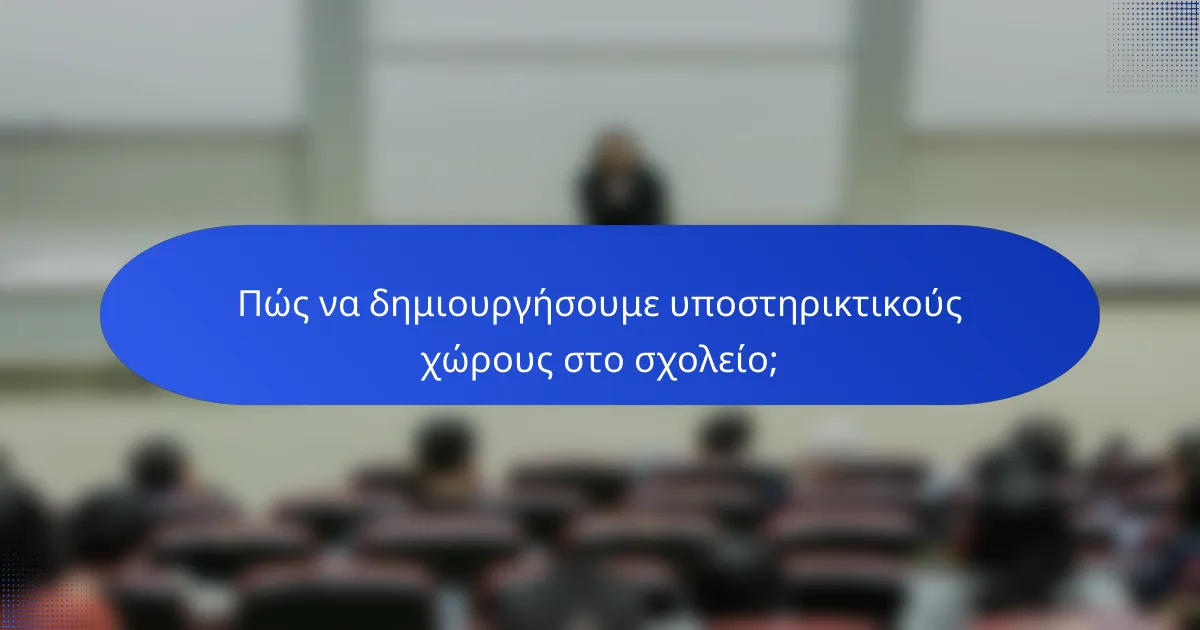 Πώς να δημιουργήσουμε υποστηρικτικούς χώρους στο σχολείο;